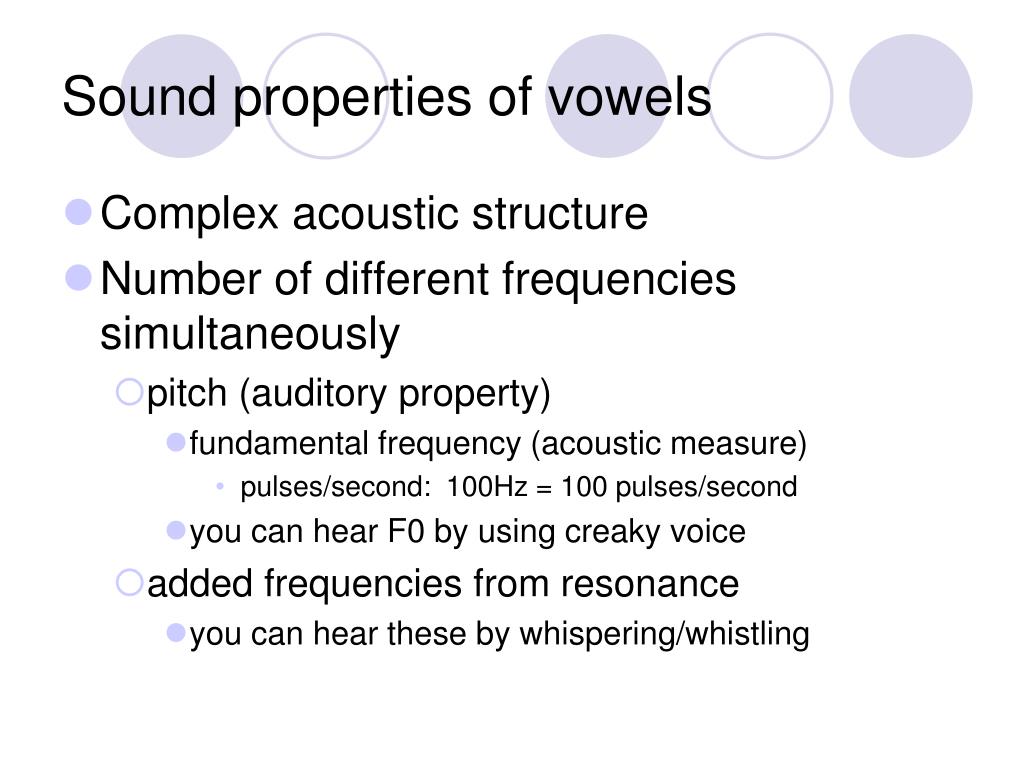 Sound properties of vowels

Complex acoustic structure

Number of different frequencies simultaneously

pitch (auditory property)

fundamental frequency (acoustic measure)

pulses/second: 100Hz = 100 pulses/second

you can hear F0 by using creaky voice

added frequencies from resonance

you can hear these by whispering/whistling